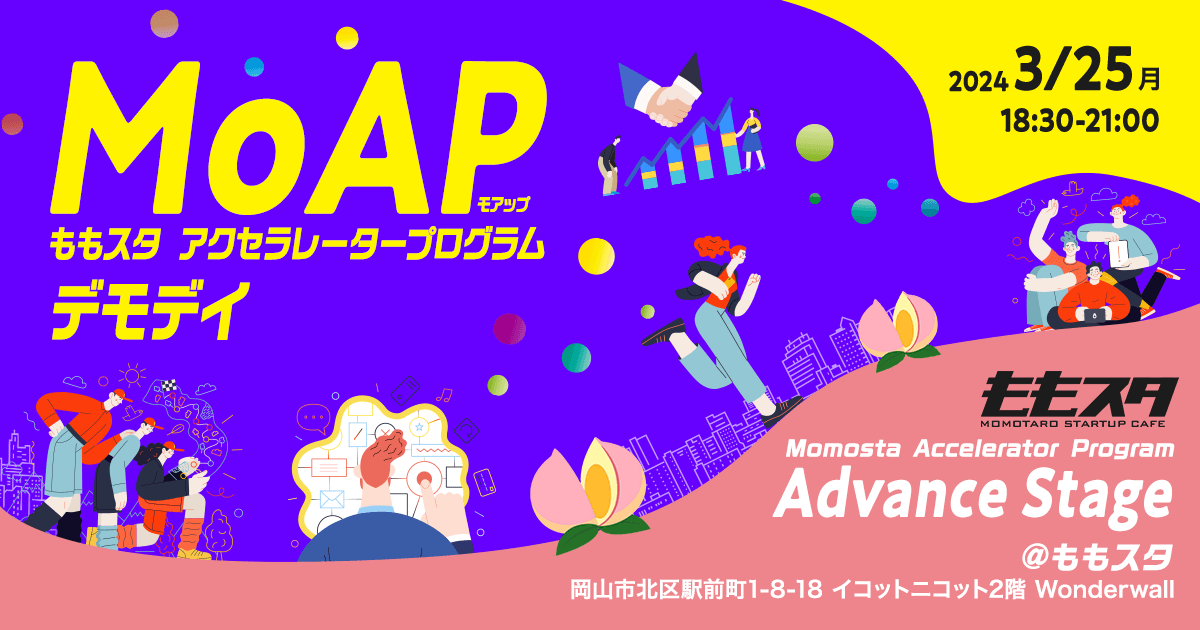 MoAP
モアップ
ももスタ アクセラレータープログラム
デモデイ

2024 3/25 月
18:30-21:00

ももスタ
MOMOTARO STARTUP CAFE
Momosta Accelerator Program
Advance Stage
@ももスタ
岡山市北区駅前町1-8-18 イコットニコット2階 Wonderwall